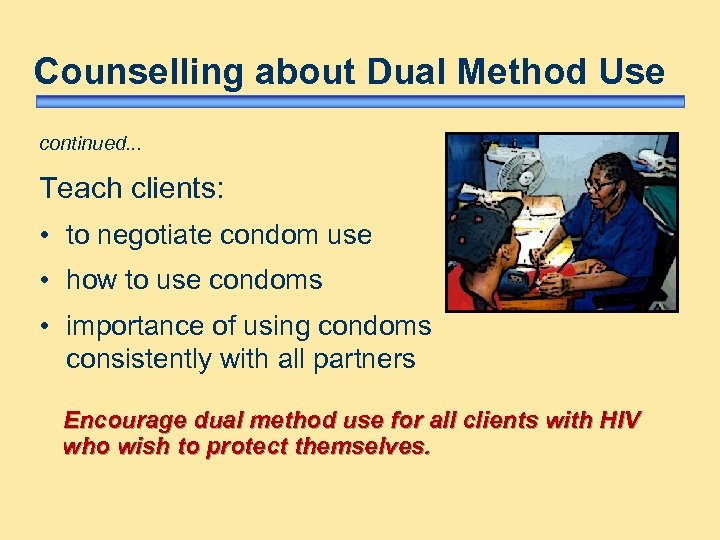 Counselling about Dual Method Use

continued...

Teach clients:

• to negotiate condom use
• how to use condoms
• importance of using condoms consistently with all partners

Encourage dual method use for all clients with HIV who wish to protect themselves.